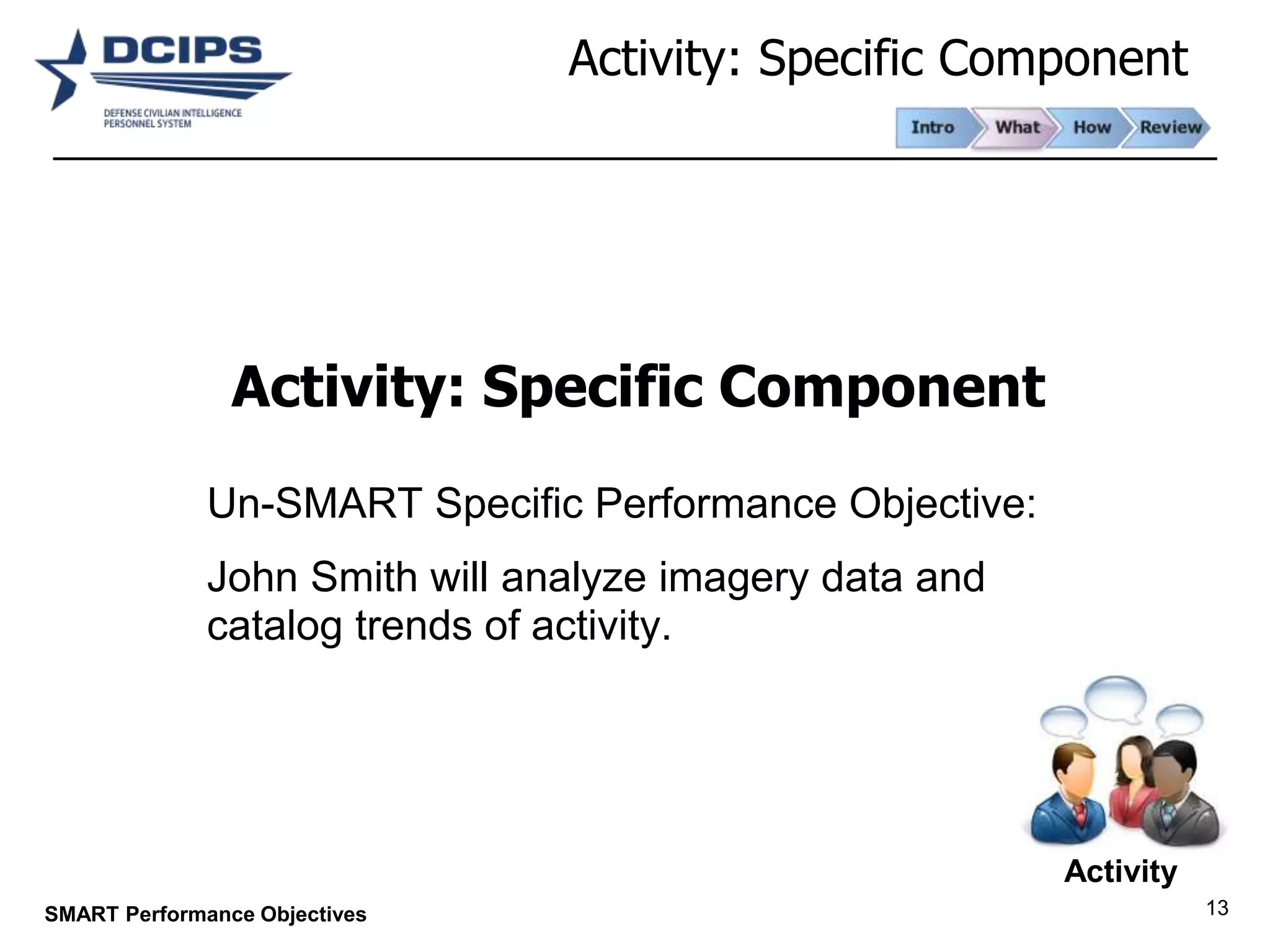 DCIPS
DEFENSE CIVILIAN INTELLIGENCE PERSONNEL SYSTEM

Activity: Specific Component

Intro What How Review

Activity: Specific Component

Un-SMART Specific Performance Objective:

John Smith will analyze imagery data and catalog trends of activity.

Activity

SMART Performance Objectives

13